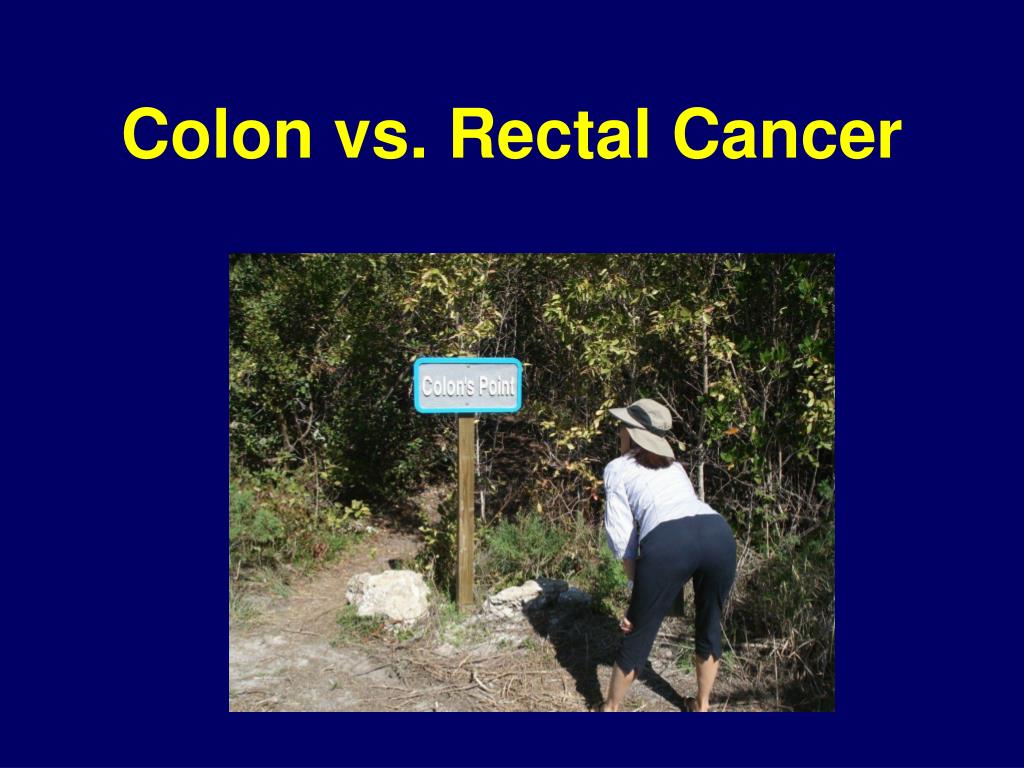 Colon vs. Rectal Cancer

Colon's Point